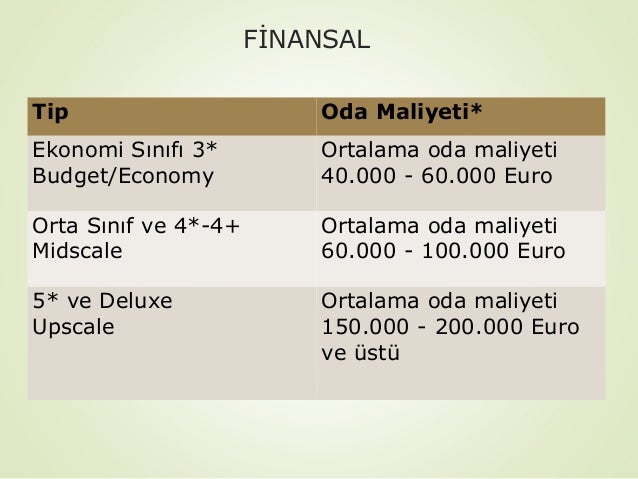 FİNANSAL

| Tip | Oda Maliyeti* |
|---|---|
| Ekonomi Sınıfı 3* Budget/Economy | Ortalama oda maliyeti 40.000 - 60.000 Euro |
| Orta Sınıf ve 4*-4+ Midscale | Ortalama oda maliyeti 60.000 - 100.000 Euro |
| 5* ve Deluxe Upscale | Ortalama oda maliyeti 150.000 - 200.000 Euro ve üstü |